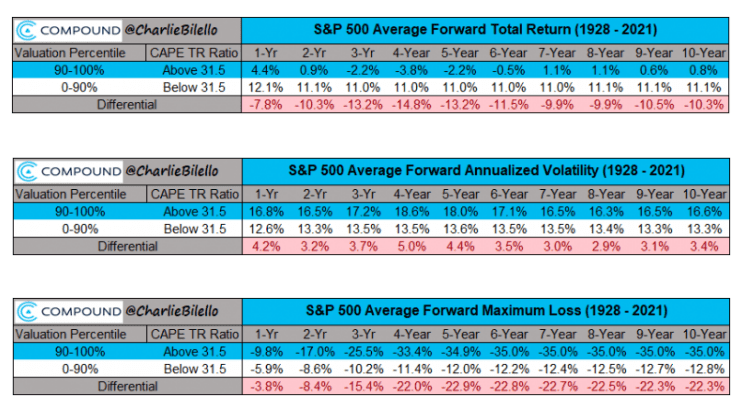 COMPOUND @CharlieBilello

S&P 500 Average Forward Total Return (1928 - 2021)

| Valuation Percentile | CAPE TR Ratio | 1-Yr | 2-Yr | 3-Yr | 4-Year | 5-Year | 6-Year | 7-Year | 8-Year | 9-Year | 10-Year |
|---|---|---|---|---|---|---|---|---|---|---|---|
| 90-100% | Above 31.5 | 4.4% | 0.9% | -2.2% | -3.8% | -2.2% | -0.5% | 1.1% | 1.1% | 0.6% | 0.8% |
| 0-90% | Below 31.5 | 12.1% | 11.1% | 11.0% | 11.0% | 11.0% | 11.0% | 11.0% | 11.1% | 11.1% | 11.1% |
| Differential | | -7.8% | -10.3% | -13.2% | -14.8% | -13.2% | -11.5% | -9.9% | -9.9% | -10.5% | -10.3% |

COMPOUND @CharlieBilello

S&P 500 Average Forward Annualized Volatility (1928 - 2021)

| Valuation Percentile | CAPE TR Ratio | 1-Yr | 2-Yr | 3-Yr | 4-Year | 5-Year | 6-Year | 7-Year | 8-Year | 9-Year | 10-Year |
|---|---|---|---|---|---|---|---|---|---|---|---|
| 90-100% | Above 31.5 | 16.8% | 16.5% | 17.2% | 18.6% | 18.0% | 17.1% | 16.5% | 16.3% | 16.5% | 16.6% |
| 0-90% | Below 31.5 | 12.6% | 13.3% | 13.5% | 13.5% | 13.6% | 13.5% | 13.5% | 13.4% | 13.3% | 13.3% |
| Differential | | 4.2% | 3.2% | 3.7% | 5.0% | 4.4% | 3.5% | 3.0% | 2.9% | 3.1% | 3.4% |

COMPOUND @CharlieBilello

S&P 500 Average Forward Maximum Loss (1928 - 2021)

| Valuation Percentile | CAPE TR Ratio | 1-Yr | 2-Yr | 3-Yr | 4-Year | 5-Year | 6-Year | 7-Year | 8-Year | 9-Year | 10-Year |
|---|---|---|---|---|---|---|---|---|---|---|---|
| 90-100% | Above 31.5 | -9.8% | -17.0% | -25.5% | -33.4% | -34.9% | -35.0% | -35.0% | -35.0% | -35.0% | -35.0% |
| 0-90% | Below 31.5 | -5.9% | -8.6% | -10.2% | -11.4% | -12.0% | -12.2% | -12.4% | -12.5% | -12.7% | -12.8% |
| Differential | | -3.8% | -8.4% | -15.4% | -22.0% | -22.9% | -22.8% | -22.7% | -22.5% | -22.3% | -22.3% |